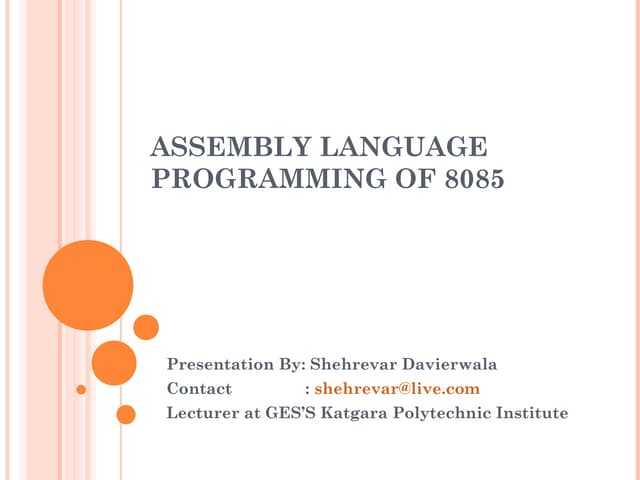 ASSEMBLY LANGUAGE PROGRAMMING OF 8085

Presentation By: Shehrevar Davierwala
Contact : shehrevar@live.com
Lecturer at GES'S Katgara Polytechnic Institute